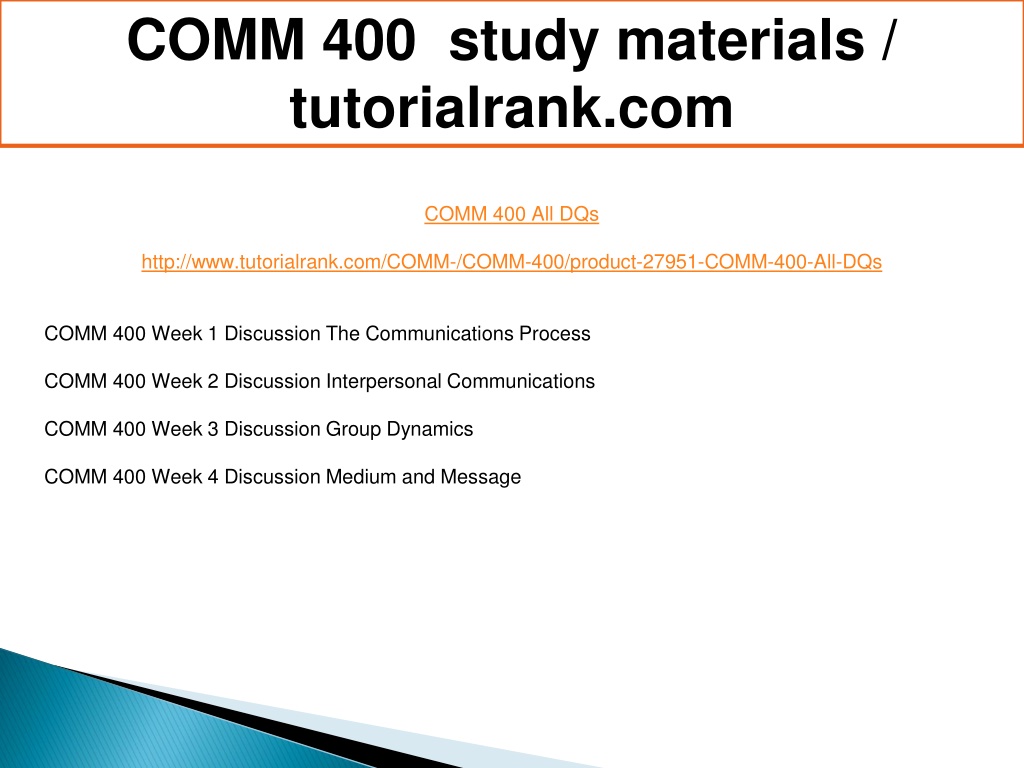 COMM 400 study materials / tutorialrank.com

COMM 400 All DQs

http://www.tutorialrank.com/COMM-/COMM-400/product-27951-COMM-400-All-DQs

COMM 400 Week 1 Discussion The Communications Process

COMM 400 Week 2 Discussion Interpersonal Communications

COMM 400 Week 3 Discussion Group Dynamics

COMM 400 Week 4 Discussion Medium and Message